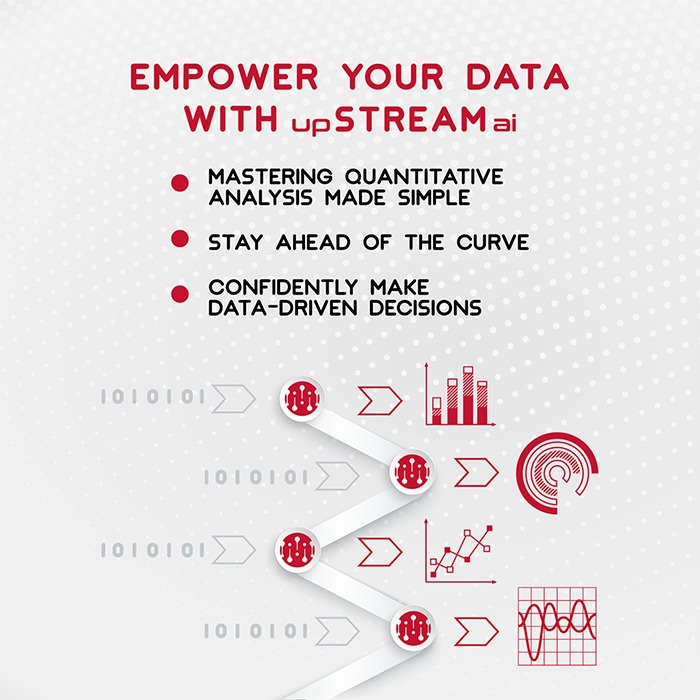 EMPOWER YOUR DATA WITH upSTREAMai

MASTERING QUANTITATIVE ANALYSIS MADE SIMPLE

STAY AHEAD OF THE CURVE

CONFIDENTLY MAKE DATA-DRIVEN DECISIONS

1010101

1010101

1010101

1010101